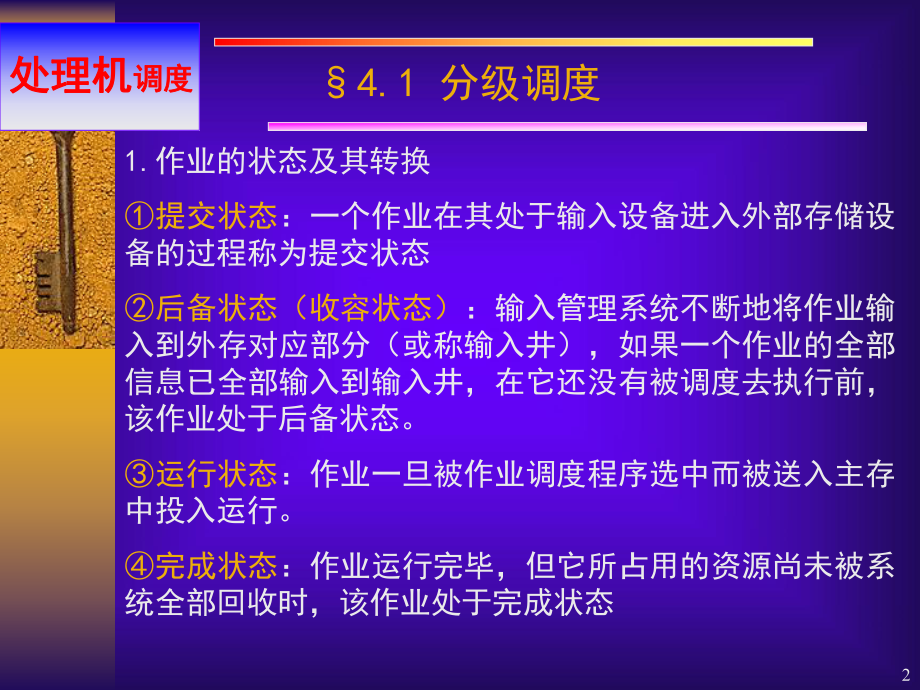 处理机调度

§4.1 分级调度

1. 作业的状态及其转换

①提交状态：一个作业在其处于输入设备进入外部存储设备的过程称为提交状态

②后备状态（收容状态）：输入管理系统不断地将作业输入到外存对应部分（或称输入井），如果一个作业的全部信息已全部输入到输入井，在它还没有被调度去执行前，该作业处于后备状态。

③运行状态：作业一旦被作业调度程序选中而被送入主存中投入运行。

④完成状态：作业运行完毕，但它所占用的资源尚未被系统全部回收时，该作业处于完成状态

2